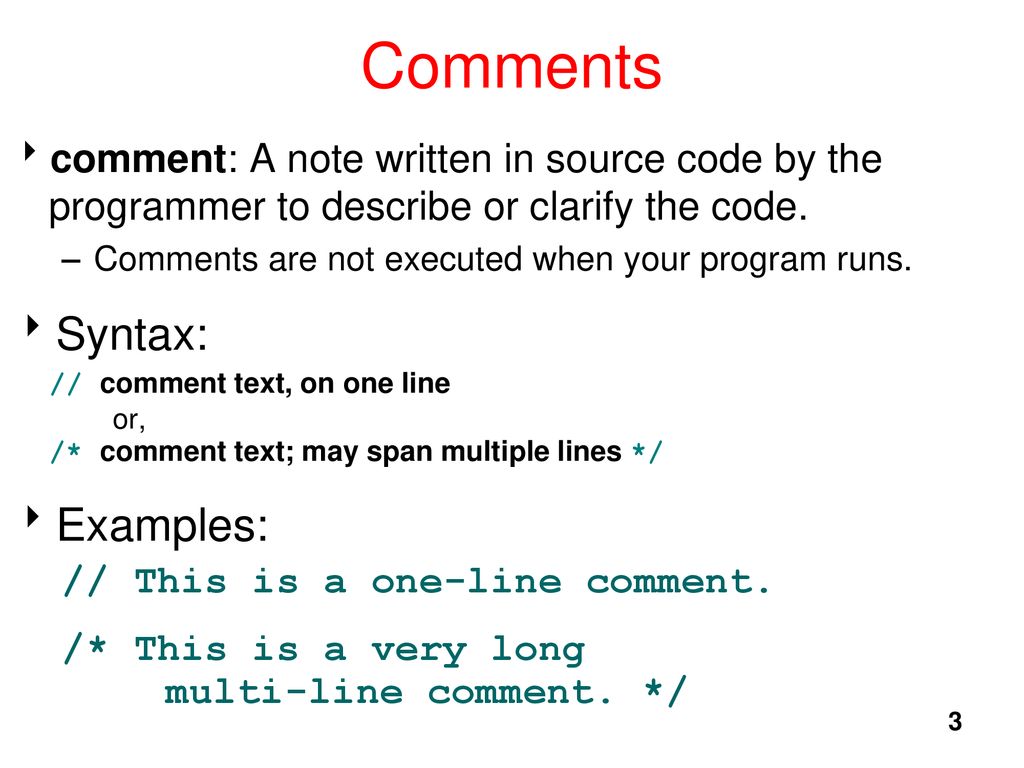 Comments

comment: A note written in source code by the programmer to describe or clarify the code.

– Comments are not executed when your program runs.

Syntax:

// comment text, on one line
or,
/* comment text; may span multiple lines */

Examples:

// This is a one-line comment.

/* This is a very long
multi-line comment. */

3